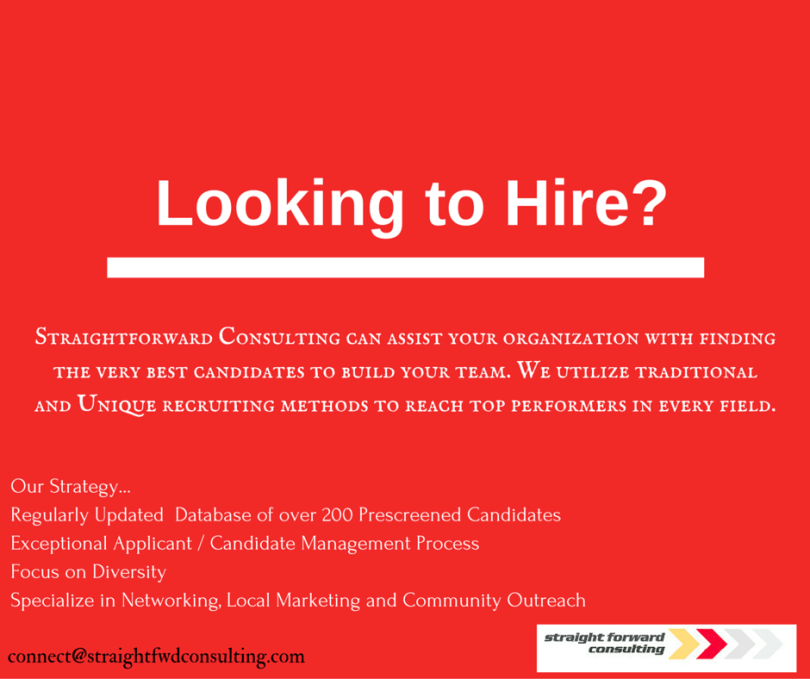 Looking to Hire?

Straightforward Consulting can assist your organization with finding the very best candidates to build your team. We utilize traditional and Unique recruiting methods to reach top performers in every field.

Our Strategy...
Regularly Updated Database of over 200 Prescreened Candidates
Exceptional Applicant / Candidate Management Process
Focus on Diversity
Specialize in Networking, Local Marketing and Community Outreach

connect@straightfwdconsulting.com

straight forward consulting